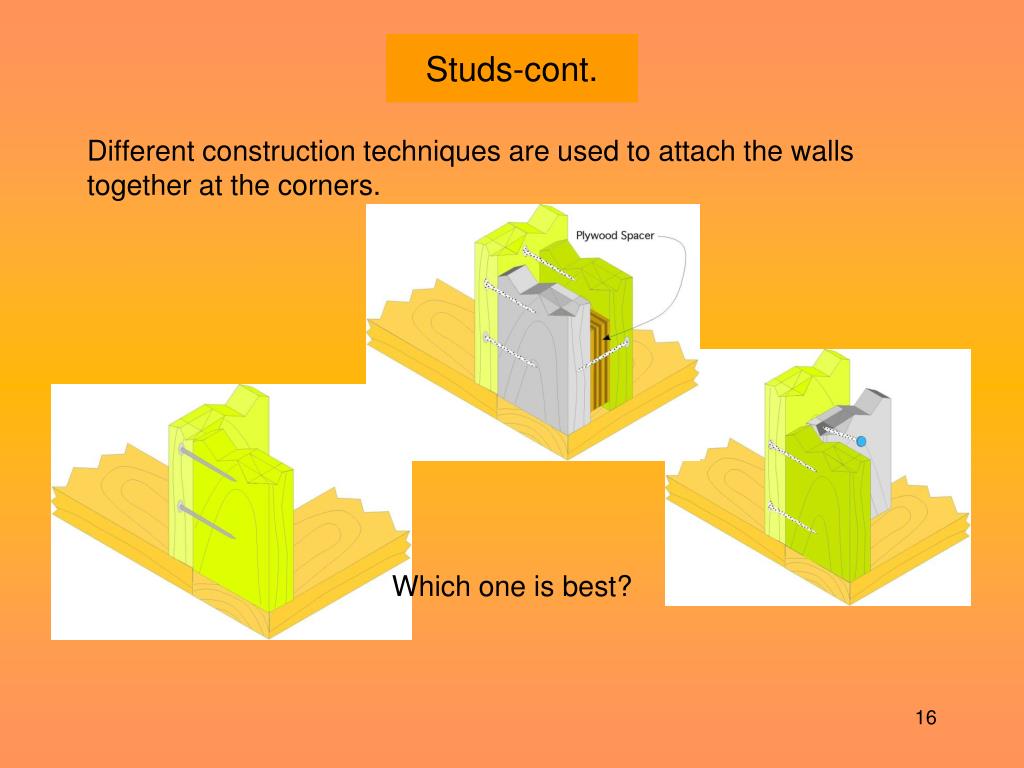 Studs-cont.

Different construction techniques are used to attach the walls together at the corners.

Plywood Spacer

Which one is best?

16